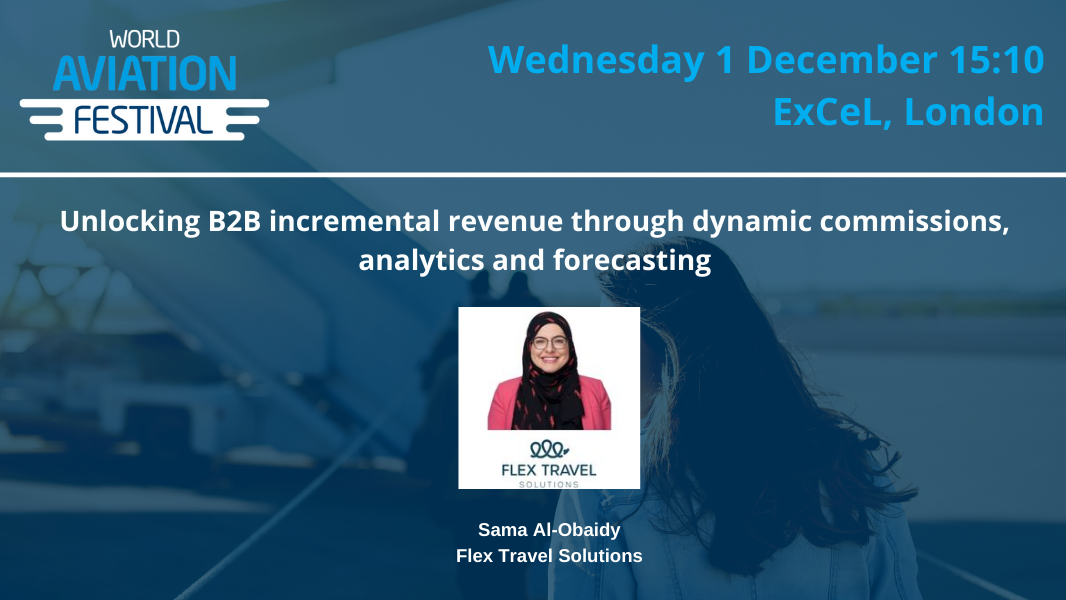 WORLD AVIATION FESTIVAL

Wednesday 1 December 15:10
ExCeL, London

Unlocking B2B incremental revenue through dynamic commissions, analytics and forecasting

FLEX TRAVEL SOLUTIONS

Sama Al-Obaidy
Flex Travel Solutions